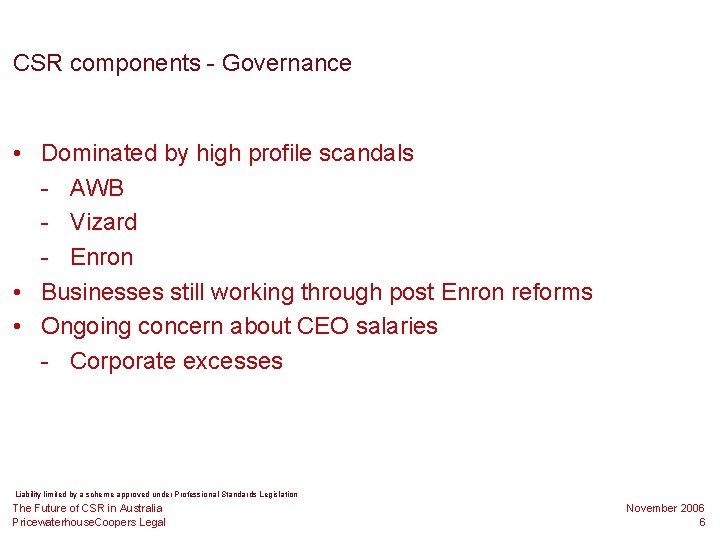 CSR components - Governance

• Dominated by high profile scandals
- AWB
- Vizard
- Enron
• Businesses still working through post Enron reforms
• Ongoing concern about CEO salaries
- Corporate excesses

Liability limited by a scheme approved under Professional Standards Legislation
The Future of CSR in Australia
PricewaterhouseCoopers Legal

November 2006
6